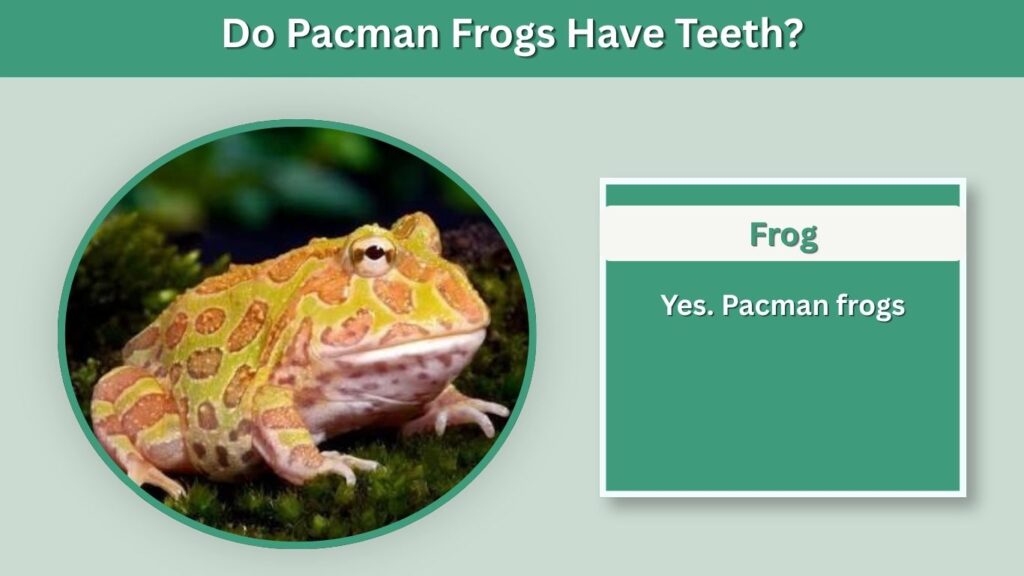 Do Pacman Frogs Have Teeth?

Frog

Yes. Pacman frogs